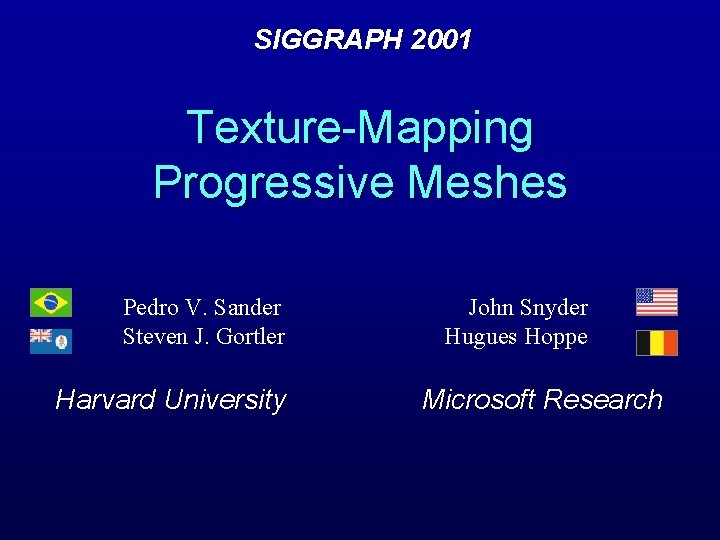 SIGGRAPH 2001

Texture-Mapping Progressive Meshes

Pedro V. Sander
Steven J. Gortler

Harvard University

John Snyder
Hugues Hoppe

Microsoft Research